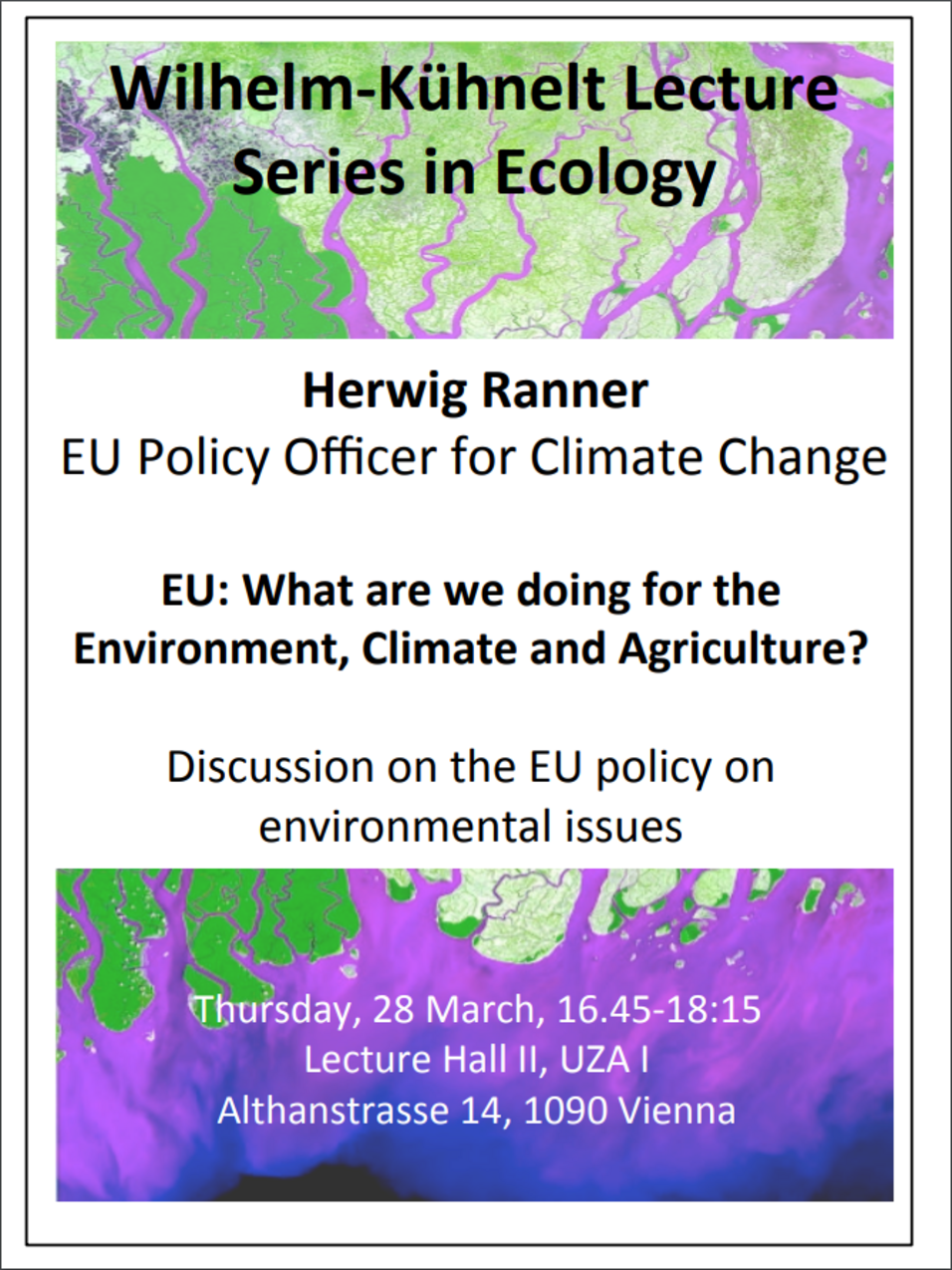 Wilhelm-Kühnelt Lecture Series in Ecology

Herwig Ranner
EU Policy Officer for Climate Change

EU: What are we doing for the Environment, Climate and Agriculture?

Discussion on the EU policy on environmental issues

Thursday, 28 March, 16.45-18:15
Lecture Hall II, UZA I
Althanstrasse 14, 1090 Vienna